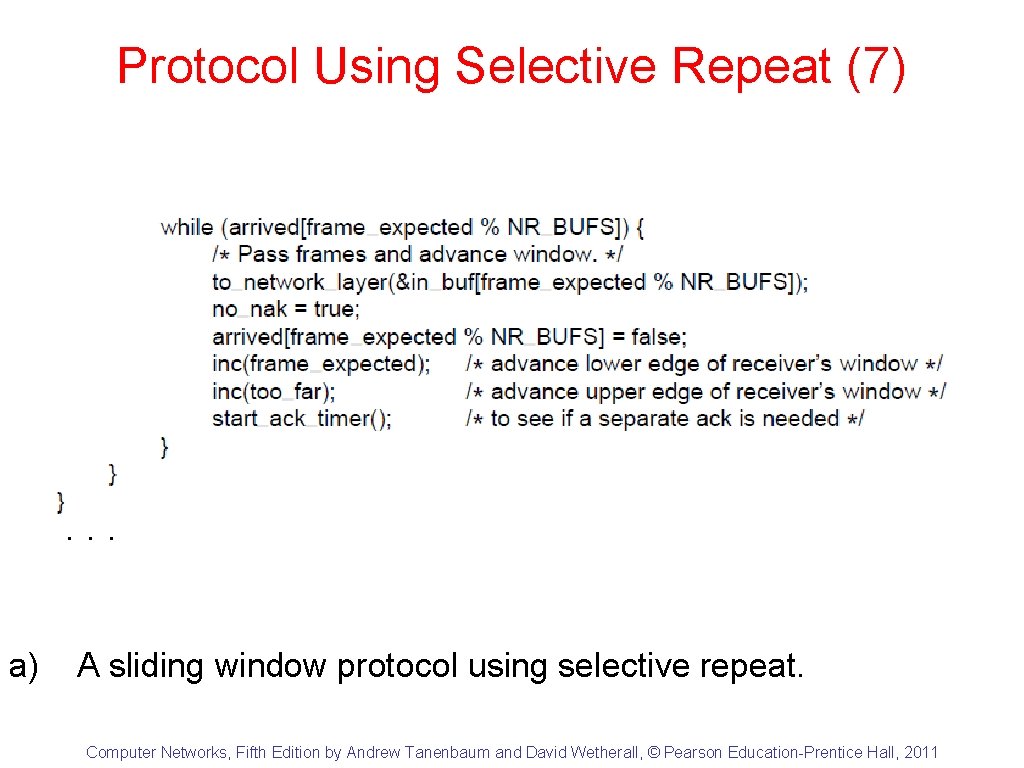 Protocol Using Selective Repeat (7)

while (arrived[frame_expected % NR_BUFS]) {
/* Pass frames and advance window. */
to_network_layer(&in_buf[frame_expected % NR_BUFS]);
no_nak = true;
arrived[frame_expected % NR_BUFS] = false;
inc(frame_expected); /* advance lower edge of receiver's window */
inc(too_far); /* advance upper edge of receiver's window */
start_ack_timer(); /* to see if a separate ack is needed */
}
}
}
. . .

a) A sliding window protocol using selective repeat.

Computer Networks, Fifth Edition by Andrew Tanenbaum and David Wetherall, © Pearson Education-Prentice Hall, 2011